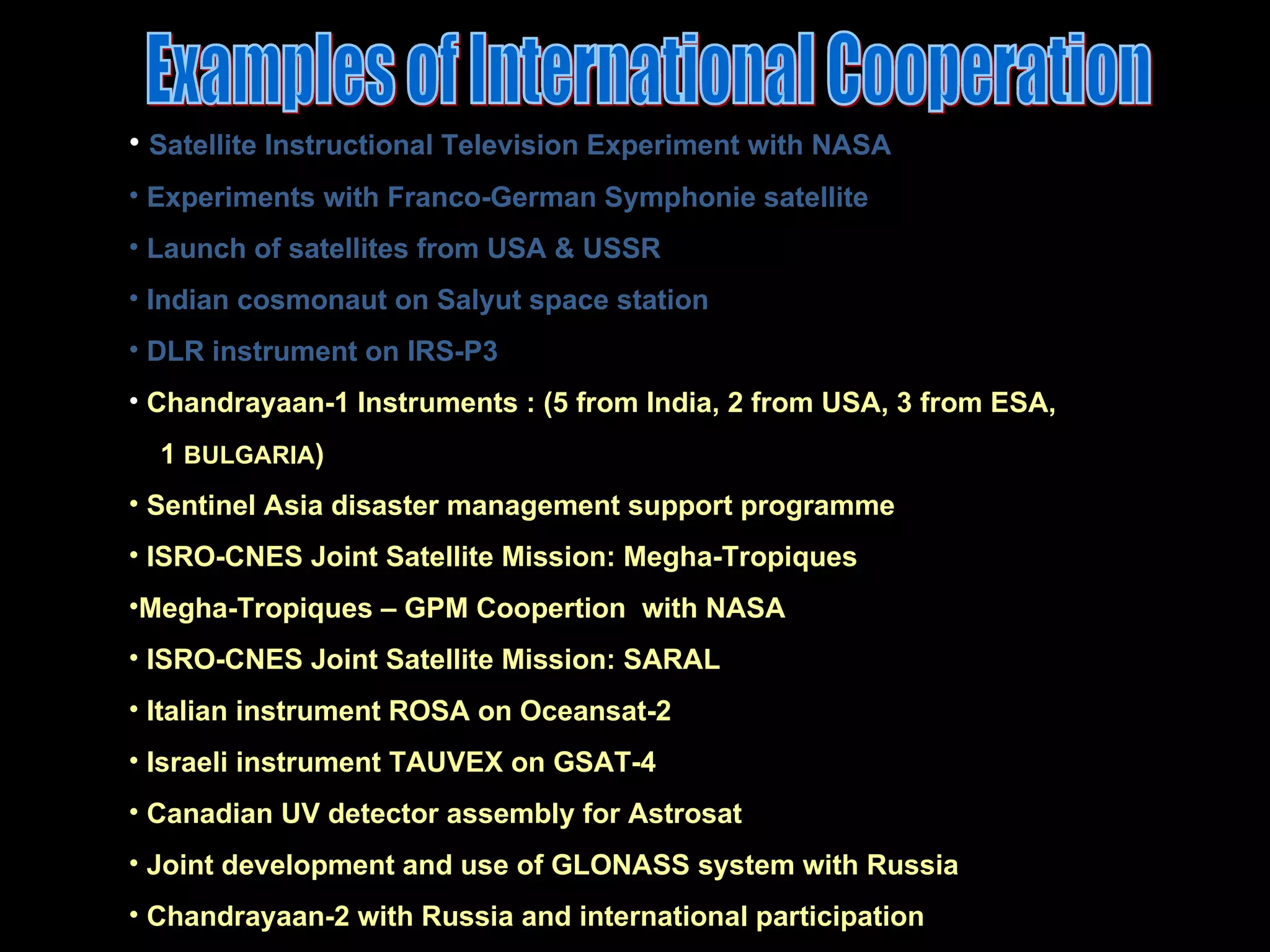 Examples of International Cooperation

• Satellite Instructional Television Experiment with NASA

• Experiments with Franco-German Symphonie satellite

• Launch of satellites from USA & USSR

• Indian cosmonaut on Salyut space station

• DLR instrument on IRS-P3

• Chandrayaan-1 Instruments : (5 from India, 2 from USA, 3 from ESA, 1 BULGARIA)

• Sentinel Asia disaster management support programme

• ISRO-CNES Joint Satellite Mission: Megha-Tropiques

•Megha-Tropiques – GPM Coopertion with NASA

• ISRO-CNES Joint Satellite Mission: SARAL

• Italian instrument ROSA on Oceansat-2

• Israeli instrument TAUVEX on GSAT-4

• Canadian UV detector assembly for Astrosat

• Joint development and use of GLONASS system with Russia

• Chandrayaan-2 with Russia and international participation